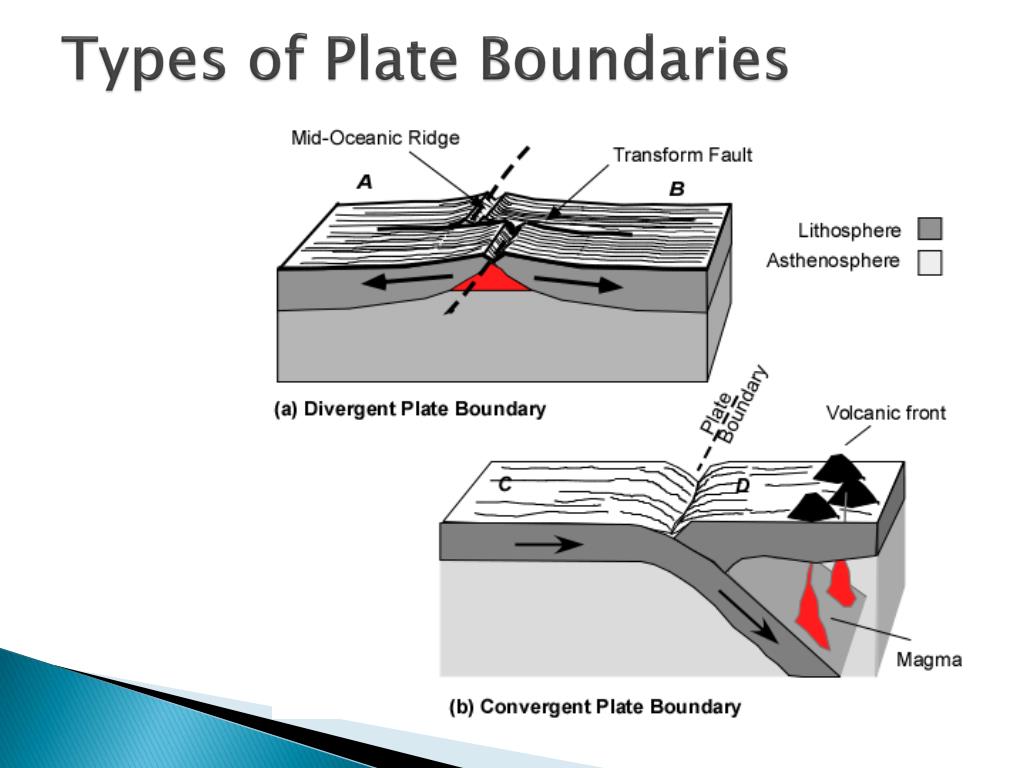 Types of Plate Boundaries

Mid-Oceanic Ridge

Transform Fault

A

B

Lithosphere

Asthenosphere

(a) Divergent Plate Boundary

Plate Boundary

Volcanic front

C

D

Magma

(b) Convergent Plate Boundary